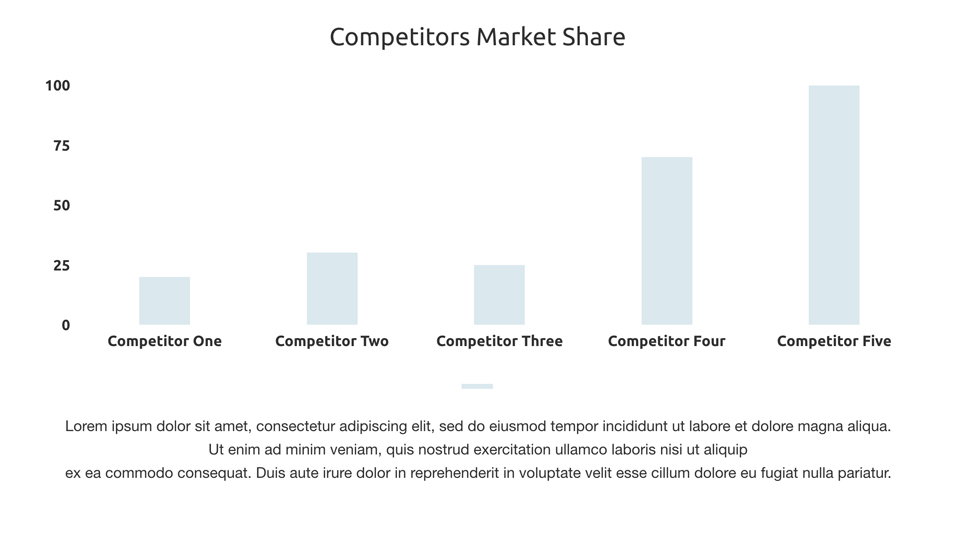 Competitors Market Share

100
75
50
25
0

Competitor One
Competitor Two
Competitor Three
Competitor Four
Competitor Five

Lorem ipsum dolor sit amet, consectetur adipiscing elit, sed do eiusmod tempor incididunt ut labore et dolore magna aliqua. Ut enim ad minim veniam, quis nostrud exercitation ullamco laboris nisi ut aliquip
ex ea commodo consequat. Duis aute irure dolor in reprehenderit in voluptate velit esse cillum dolore eu fugiat nulla pariatur.